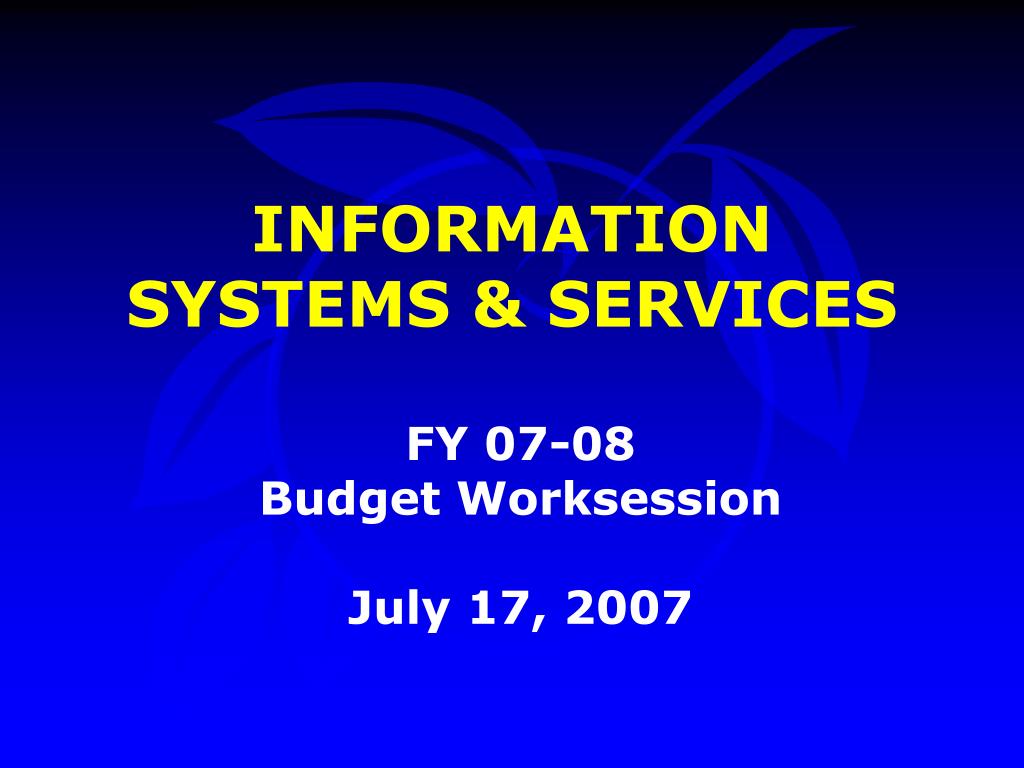 INFORMATION
SYSTEMS & SERVICES

FY 07-08
Budget Worksession

July 17, 2007